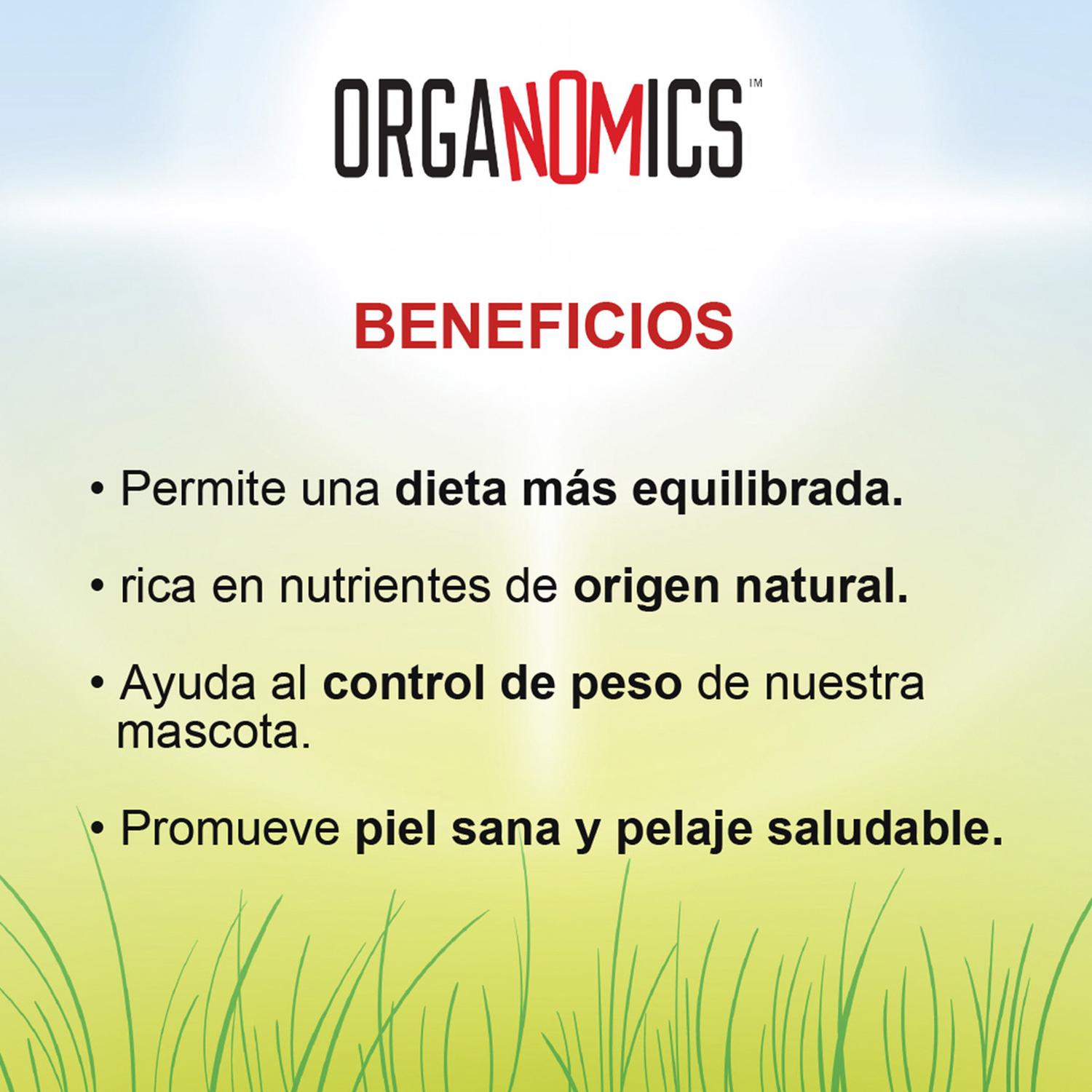 ORGANOMICS™

BENEFICIOS

• Permite una dieta más equilibrada.

• rica en nutrientes de origen natural.

• Ayuda al control de peso de nuestra mascota.

• Promueve piel sana y pelaje saludable.